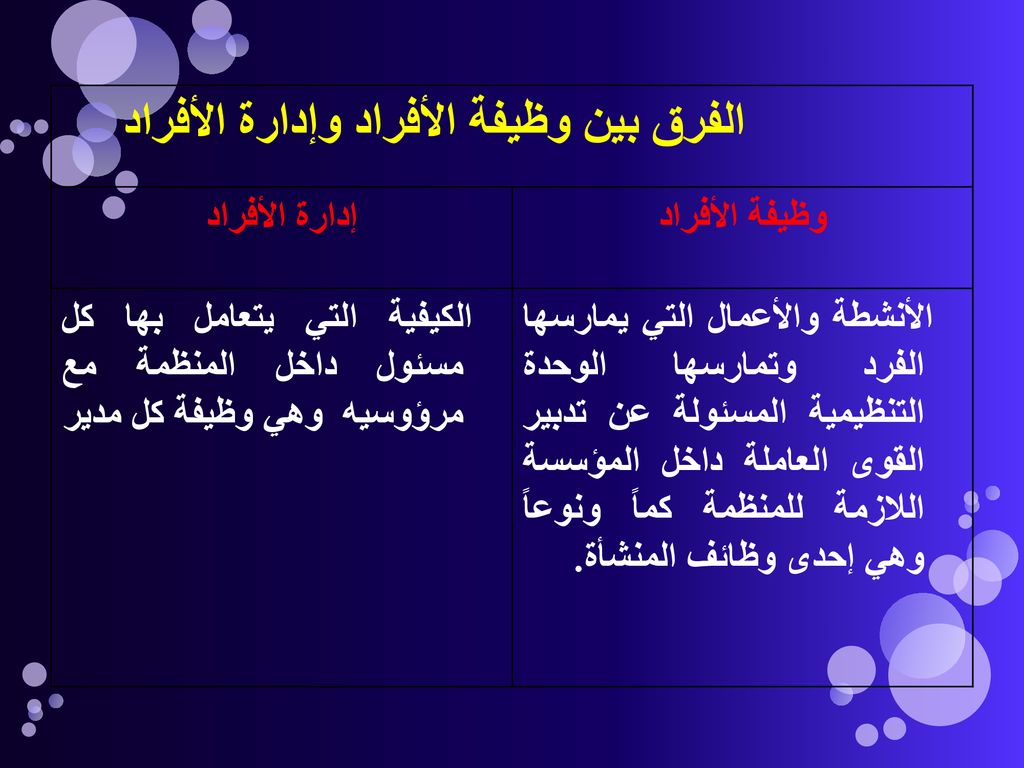 الفرق بين وظيفة الأفراد وإدارة الأفراد

| وظيفة الأفراد | إدارة الأفراد |
|---|---|
| الأنشطة والأعمال التي يمارسها الفرد وتمارسها الوحدة التنظيمية المسئولة عن تدبير القوى العاملة داخل المؤسسة اللازمة للمنظمة كماً ونوعاً وهي إحدى وظائف المنشأة. | الكيفية التي يتعامل بها كل مسئول داخل المنظمة مع مرؤوسيه وهي وظيفة كل مدير |